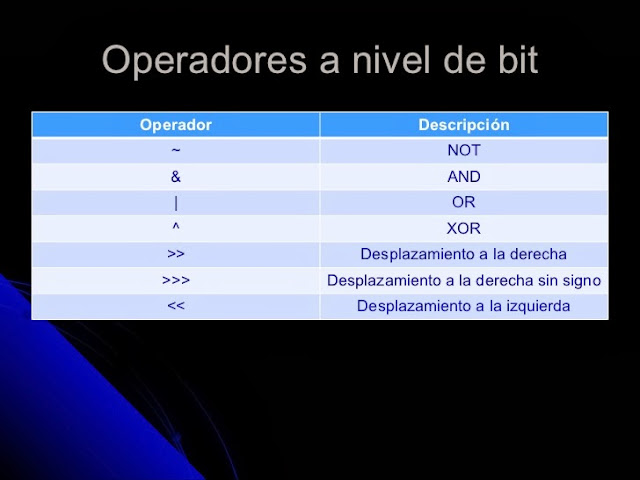 Operadores a nivel de bit

| Operador | Descripción |
|---|---|
| ~ | NOT |
| & | AND |
| \| | OR |
| ^ | XOR |
| >> | Desplazamiento a la derecha |
| >>> | Desplazamiento a la derecha sin signo |
| << | Desplazamiento a la izquierda |